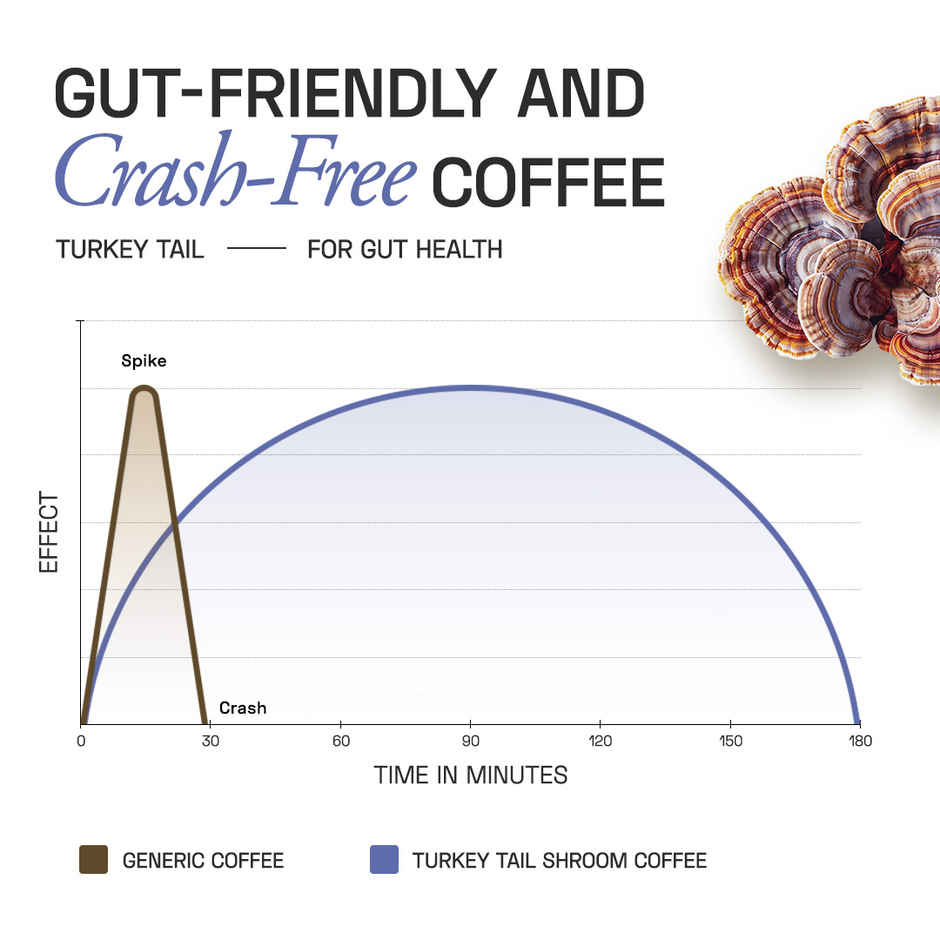 GUT-FRIENDLY AND
Crash-Free COFFEE

TURKEY TAIL —— FOR GUT HEALTH

Spike

EFFECT

Crash

0 30 60 90 120 150 180

TIME IN MINUTES

GENERIC COFFEE

TURKEY TAIL SHROOM COFFEE